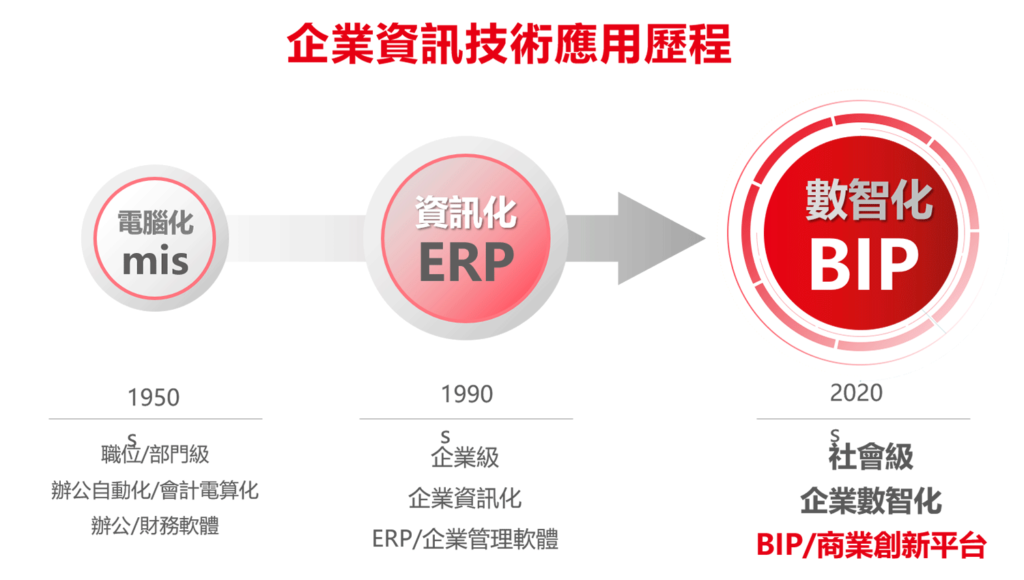 企業資訊技術應用歷程

電腦化
mis

資訊化
ERP

數智化
BIP

1950

s
職位/部門級
辦公自動化/會計電算化
辦公/財務軟體

1990

s
企業級
企業資訊化
ERP/企業管理軟體

2020

s
社會級
企業數智化
BIP/商業創新平台